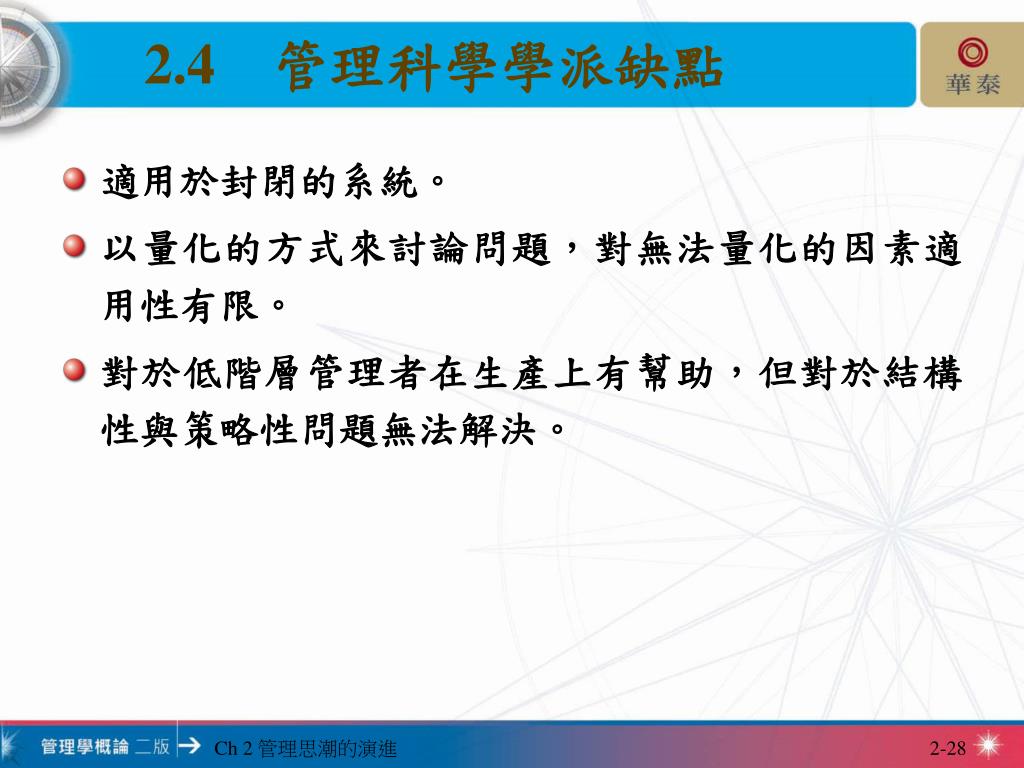 2.4 管理科學學派缺點

華泰

適用於封閉的系統。

以量化的方式來討論問題，對無法量化的因素適用性有限。

對於低階層管理者在生產上有幫助，但對於結構性與策略性問題無法解決。

管理學概論 二版

Ch 2 管理思潮的演進

2-28